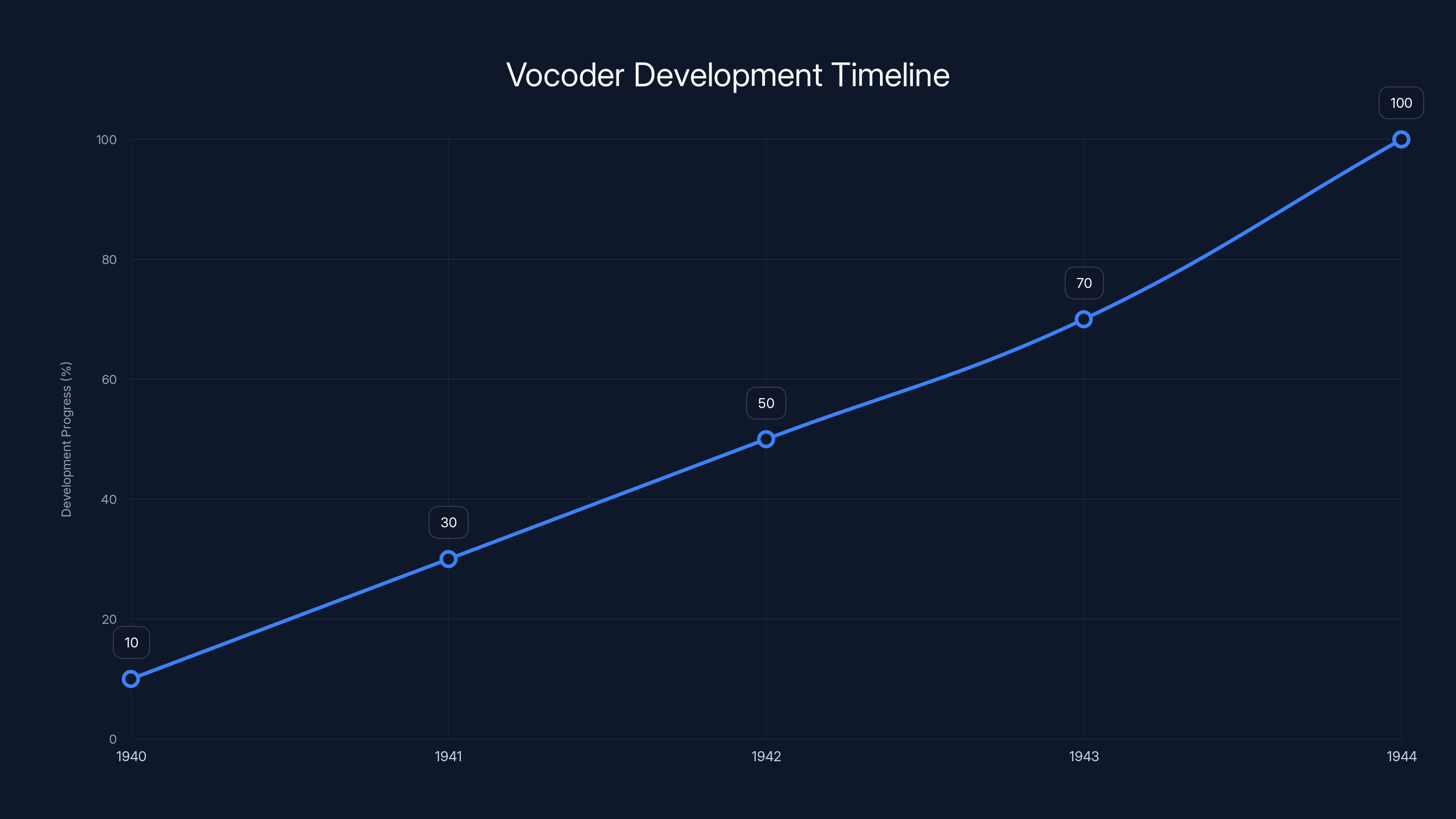 Vocoder Development Timeline

Development Progress (%)

100
80
60
40
20
0

10
30
50
70
100

1940
1941
1942
1943
1944